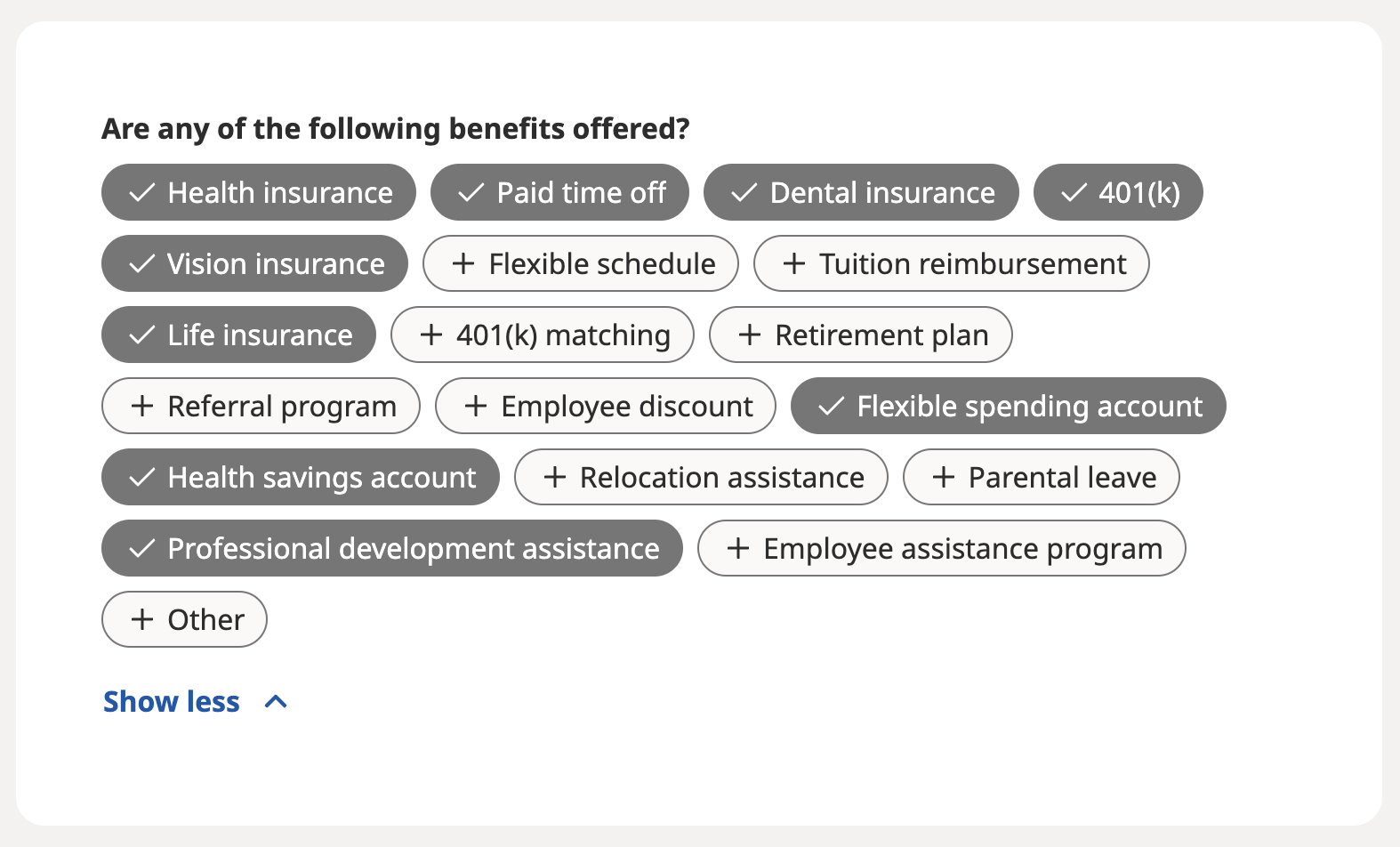 Are any of the following benefits offered?

✓ Health insurance
✓ Paid time off
✓ Dental insurance
✓ 401(k)
✓ Vision insurance
+ Flexible schedule
+ Tuition reimbursement
✓ Life insurance
+ 401(k) matching
+ Retirement plan
+ Referral program
+ Employee discount
✓ Flexible spending account
✓ Health savings account
+ Relocation assistance
+ Parental leave
✓ Professional development assistance
+ Employee assistance program
+ Other

Show less